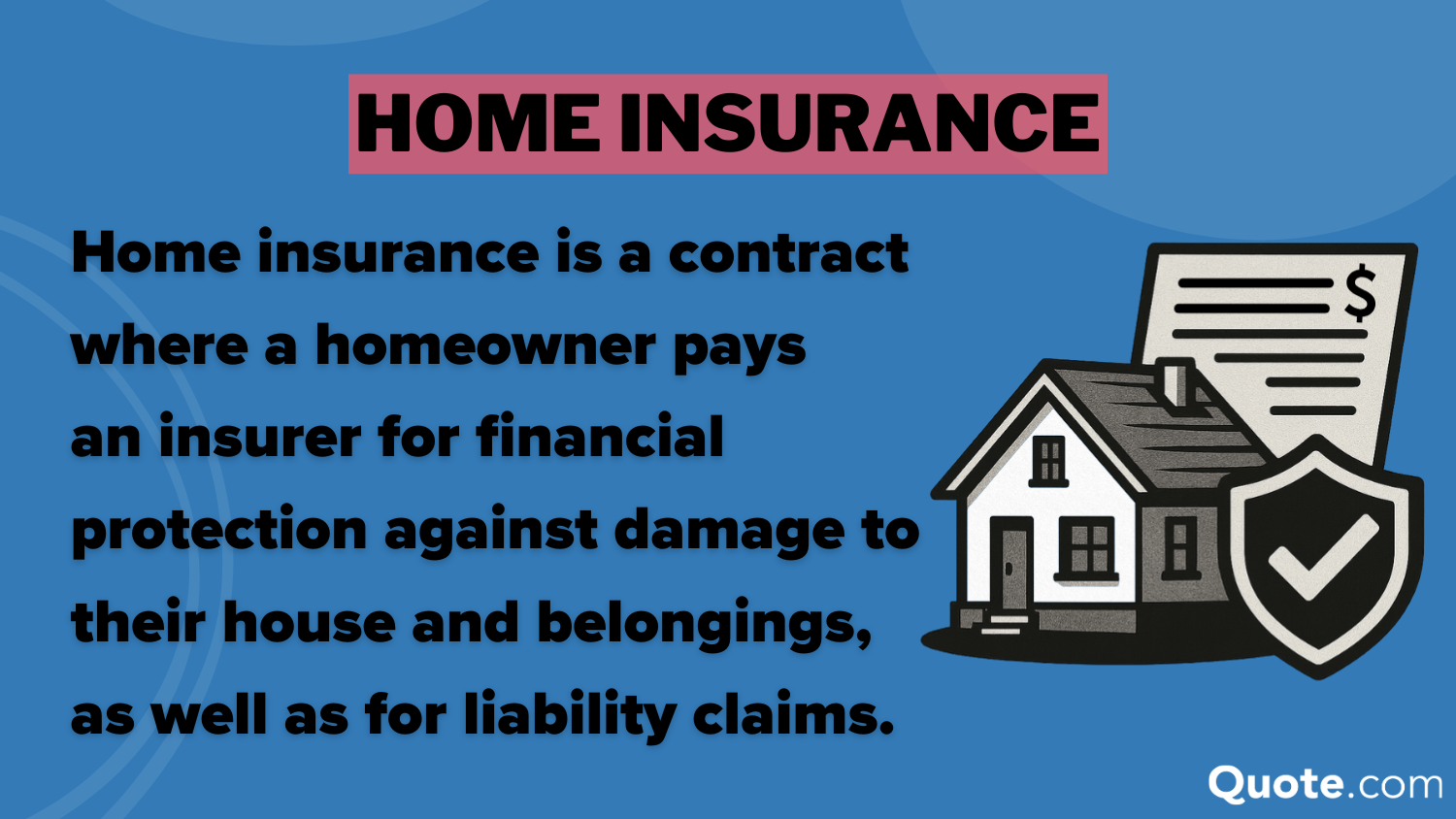 HOME INSURANCE

Home insurance is a contract where a homeowner pays an insurer for financial protection against damage to their house and belongings, as well as for liability claims.

$

Quote.com